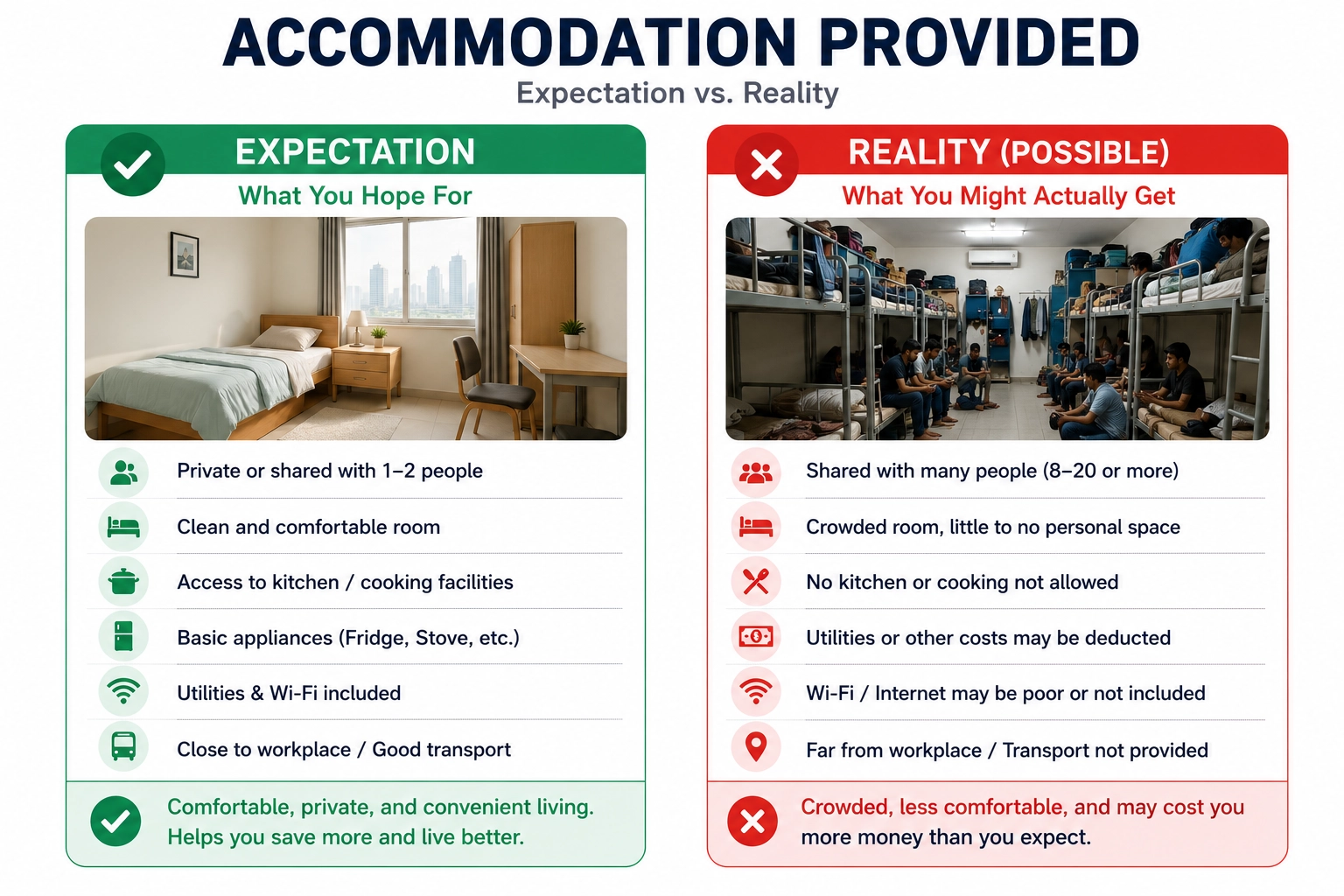 ACCOMMODATION PROVIDED
Expectation vs. Reality

EXPECTATION
What You Hope For

Private or shared with 1–2 people
Clean and comfortable room
Access to kitchen / cooking facilities
Basic appliances (Fridge, Stove, etc.)
Utilities & Wi-Fi included
Close to workplace / Good transport

Comfortable, private, and convenient living. Helps you save more and live better.

REALITY (POSSIBLE)
What You Might Actually Get

Shared with many people (8–20 or more)
Crowded room, little to no personal space
No kitchen or cooking not allowed
Utilities or other costs may be deducted
Wi-Fi / Internet may be poor or not included
Far from workplace / Transport not provided

Crowded, less comfortable, and may cost you more money than you expect.